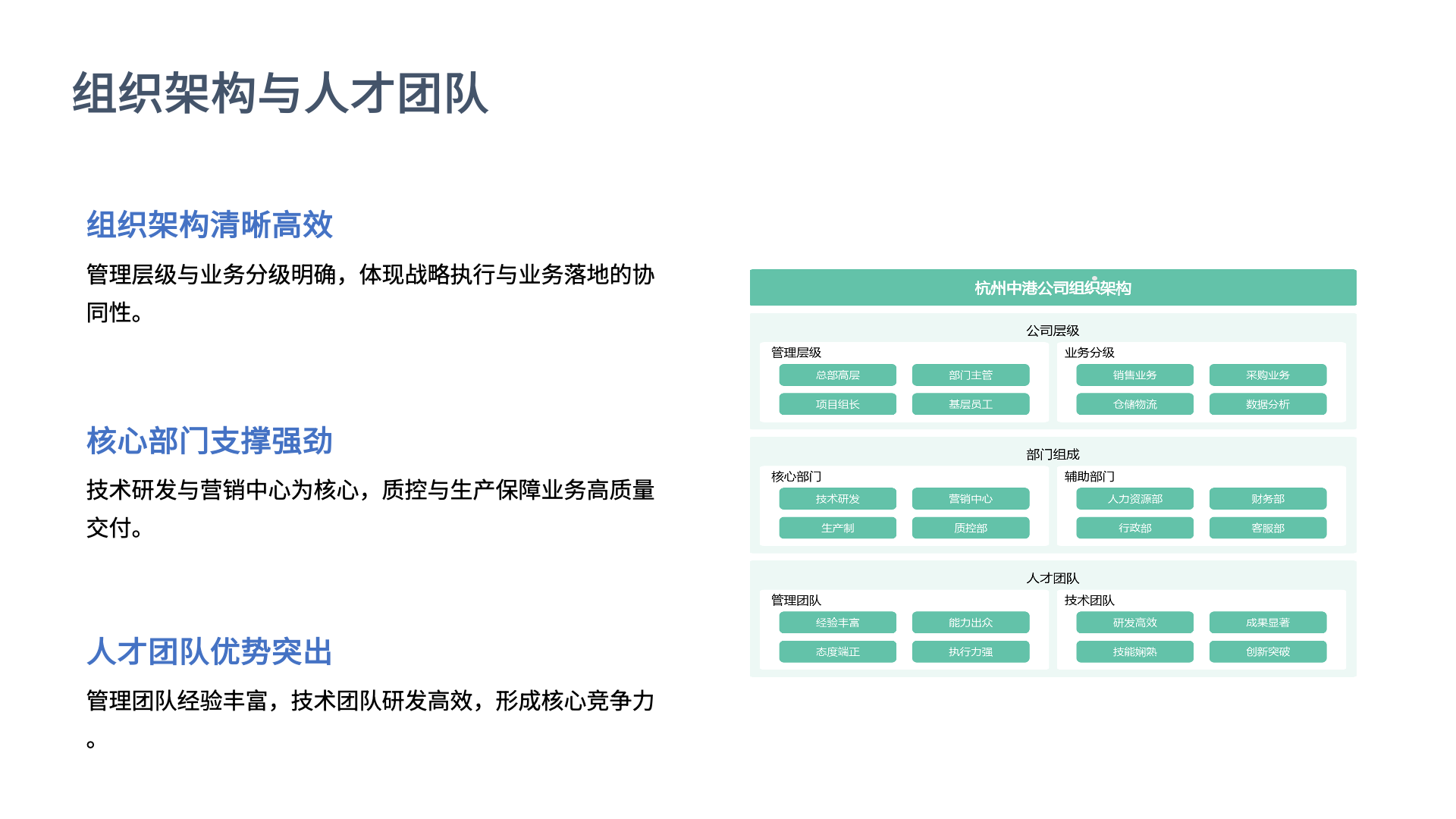 组织架构与人才团队

组织架构清晰高效

管理层级与业务分级明确，体现战略执行与业务落地的协同性。

核心部门支撑强劲

技术研发与营销中心为核心，质控与生产保障业务高质量交付。

人才团队优势突出

管理团队经验丰富，技术团队研发高效，形成核心竞争力。

杭州中港公司组织架构

公司层级

管理层级

总部高层

部门主管

项目组长

基层员工

业务分级

销售业务

采购业务

仓储物流

数据分析

部门组成

核心部门

技术研发

营销中心

生产制

质控部

辅助部门

人力资源部

财务部

行政部

客服部

人才团队

管理团队

经验丰富

能力出众

态度端正

执行力强

技术团队

研发高效

成果显著

技能娴熟

创新突破